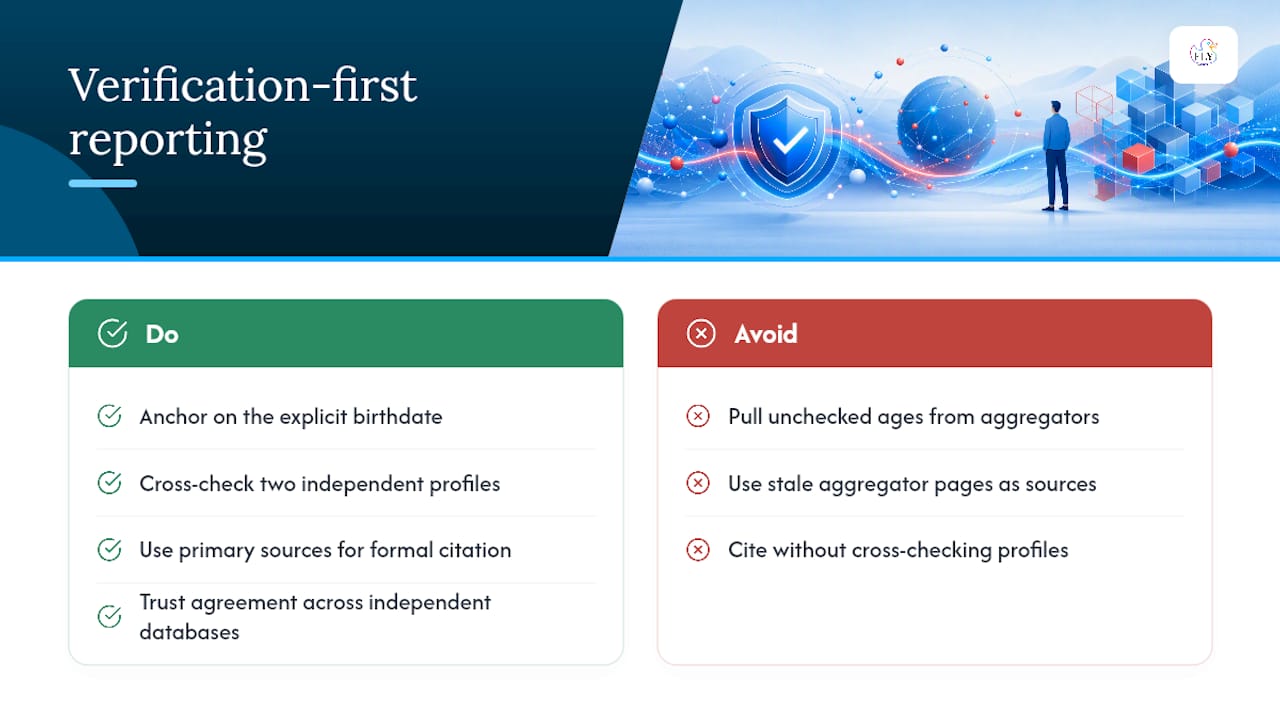 Verification-first reporting

FLY

Do

Anchor on the explicit birthdate

Cross-check two independent profiles

Use primary sources for formal citation

Trust agreement across independent databases

Avoid

Pull unchecked ages from aggregators

Use stale aggregator pages as sources

Cite without cross-checking profiles